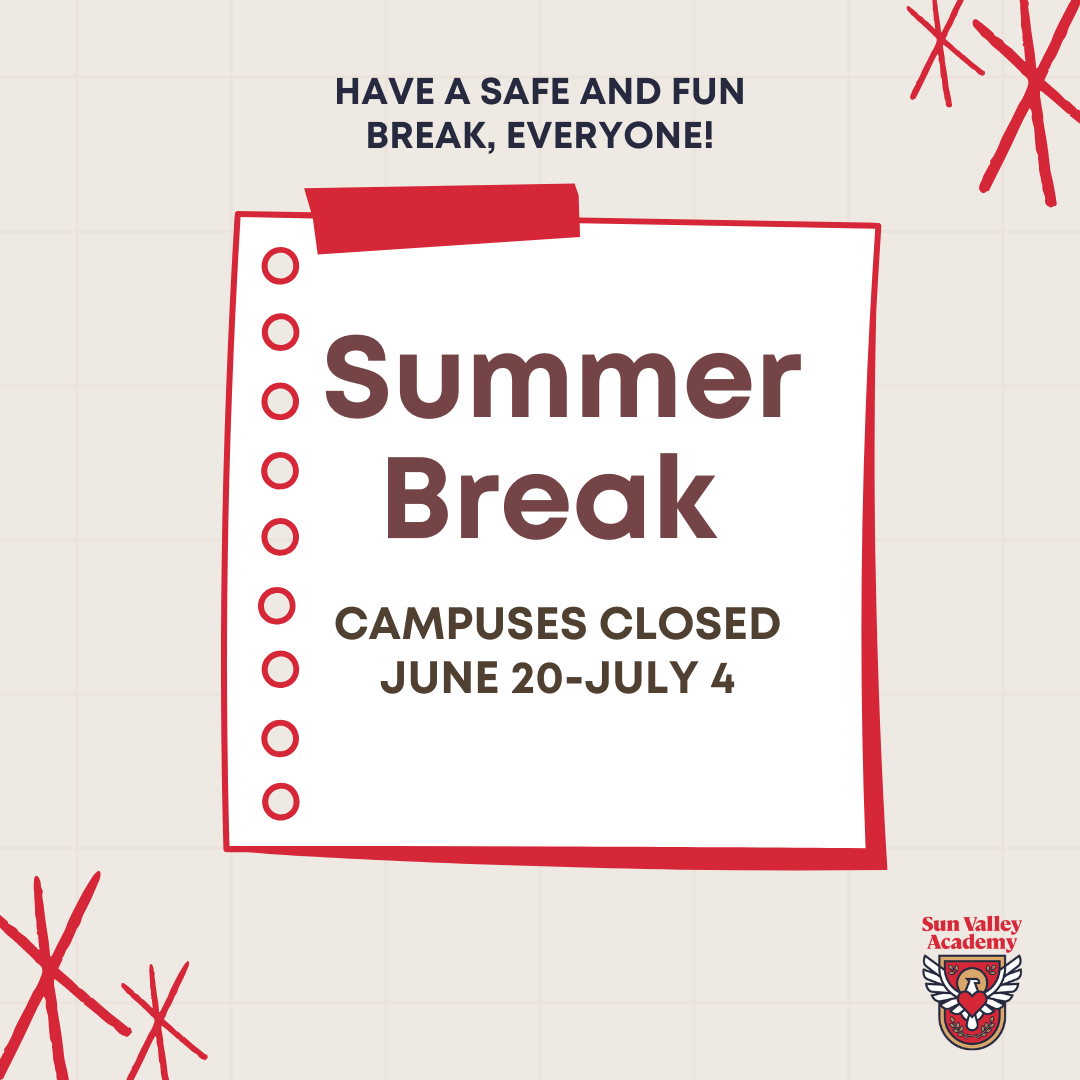 HAVE A SAFE AND FUN BREAK, EVERYONE!

Summer Break

CAMPUSES CLOSED JUNE 20-JULY 4

Sun Valley Academy